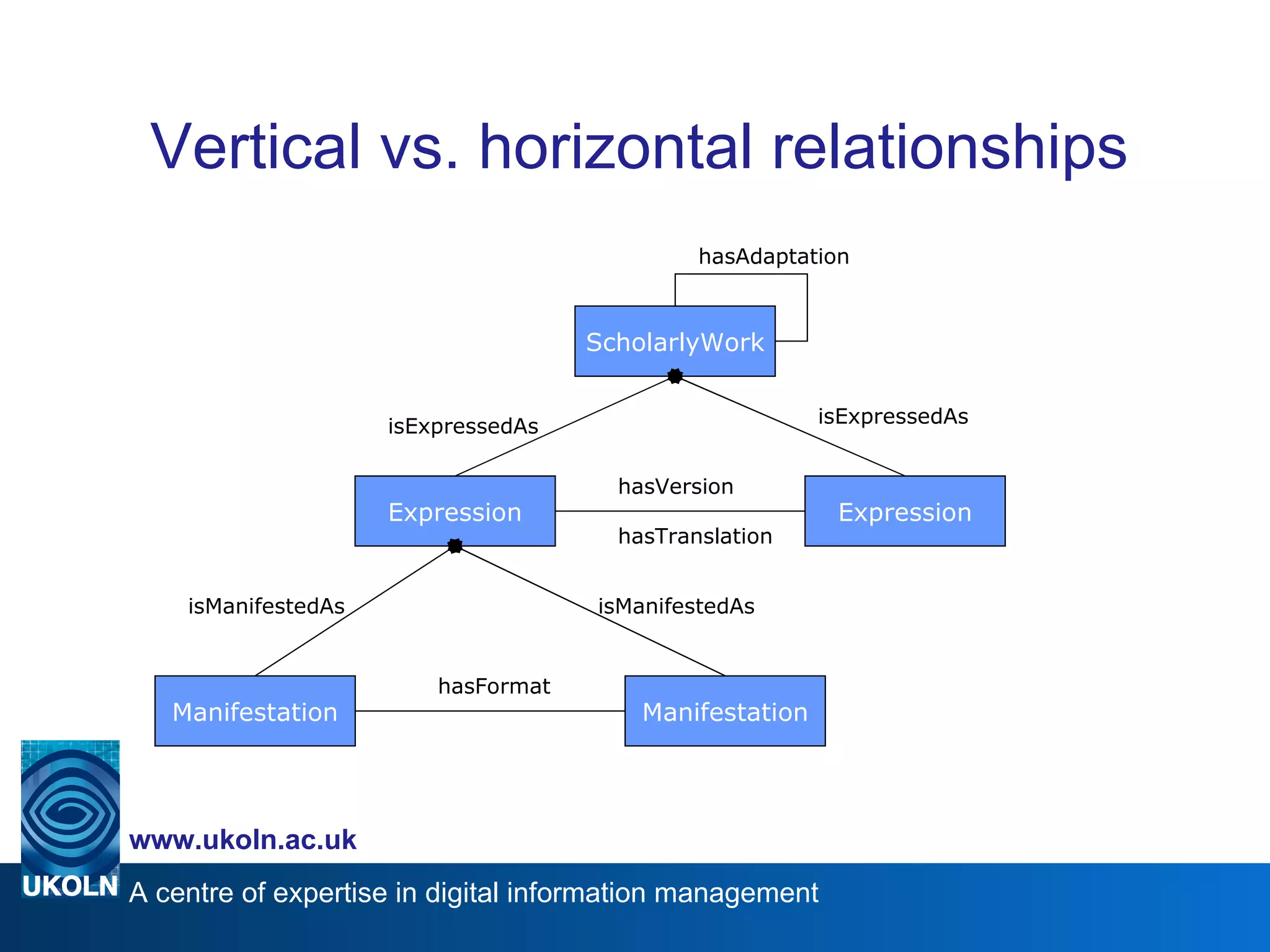 Vertical vs. horizontal relationships

hasAdaptation

ScholarlyWork

isExpressedAs

isExpressedAs

Expression

hasVersion

hasTranslation

Expression

isManifestedAs

isManifestedAs

Manifestation

hasFormat

Manifestation

www.ukoln.ac.uk

UKOLN

A centre of expertise in digital information management